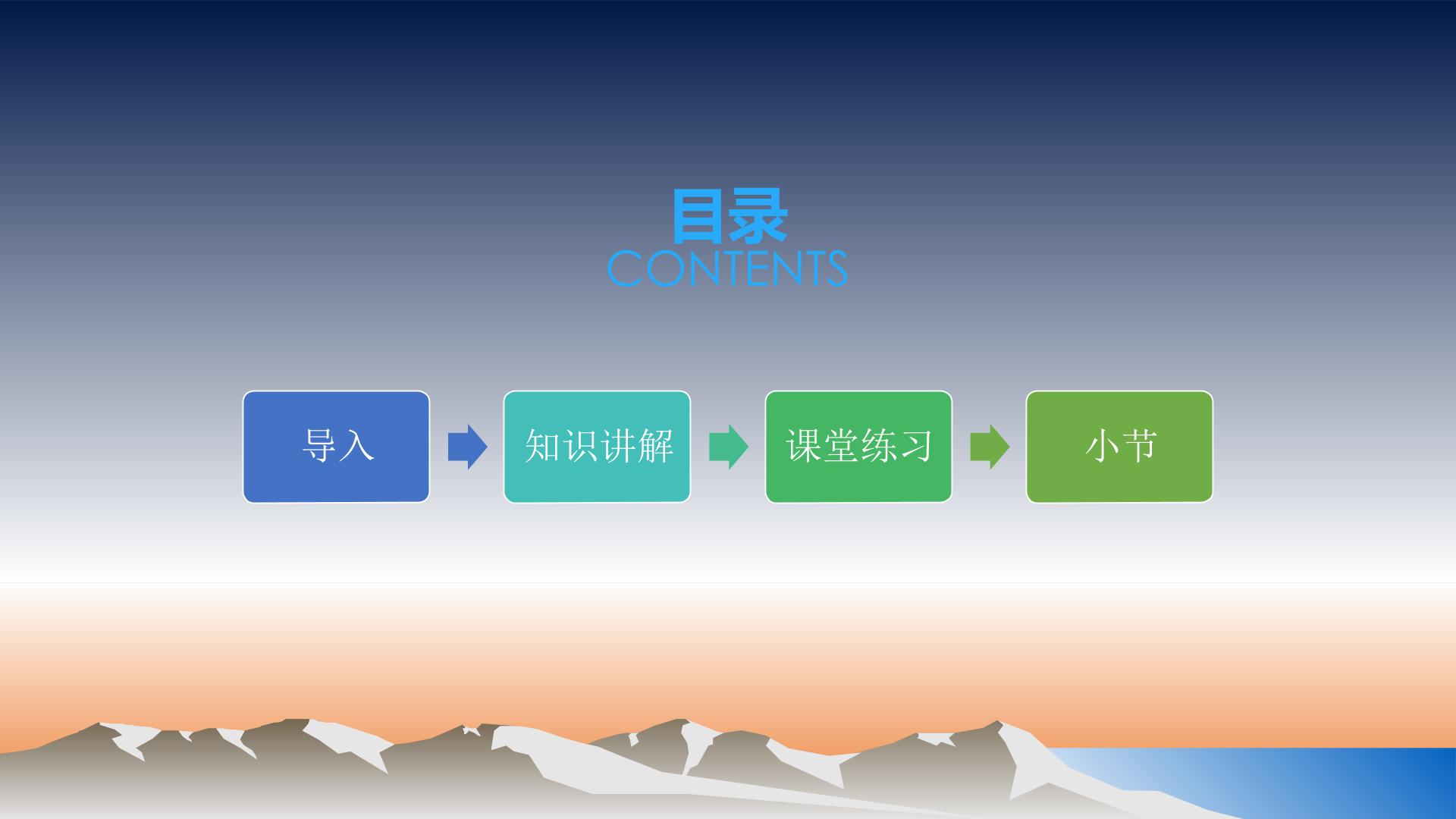 目录
CONTENTS

导入

知识讲解

课堂练习

小节